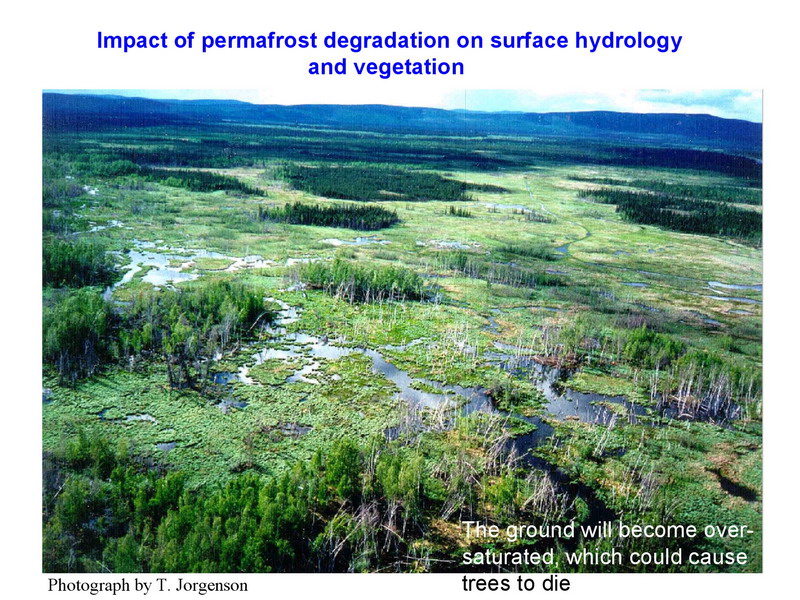 Impact of permafrost degradation on surface hydrology and vegetation

The ground will become over-saturated, which could cause trees to die

Photograph by T. Jorgenson